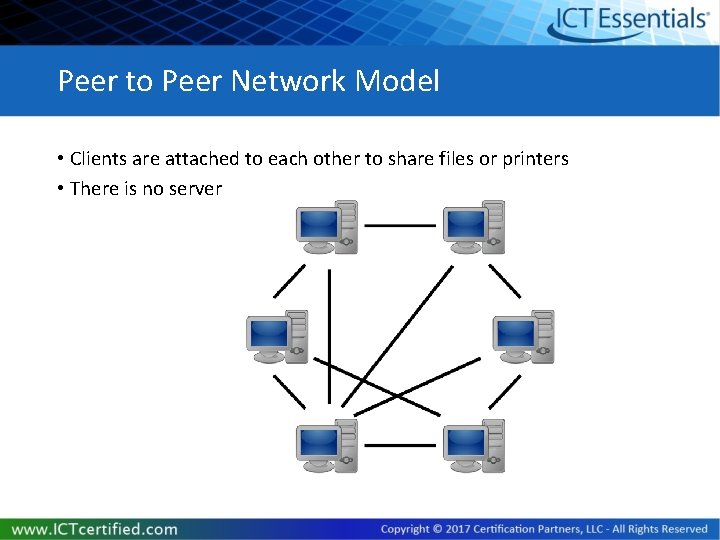 ICT Essentials®

Peer to Peer Network Model

• Clients are attached to each other to share files or printers
• There is no server

www.ICTcertified.com
Copyright © 2017 Certification Partners, LLC - All Rights Reserved